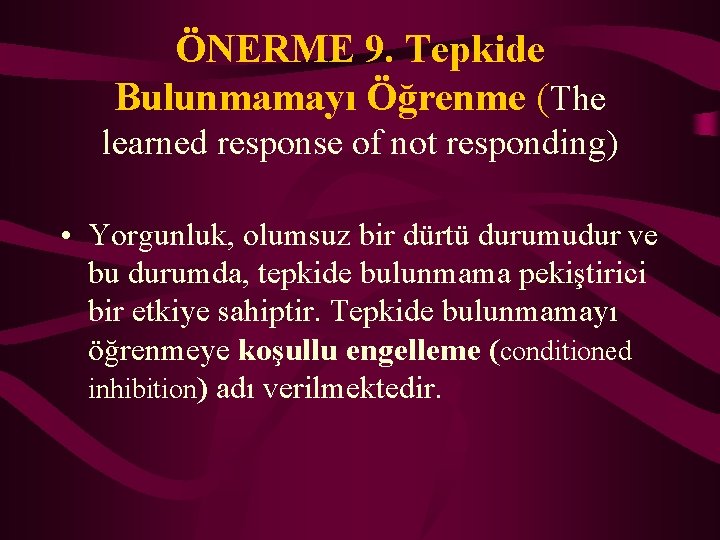 ÖNERME 9. Tepkide Bulunmamayı Öğrenme (The learned response of not responding)

• Yorgunluk, olumsuz bir dürtü durumudur ve bu durumda, tepkide bulunmama pekiştirici bir etkiye sahiptir. Tepkide bulunmamayı öğrenmeye koşullu engelleme (conditioned inhibition) adı verilmektedir.